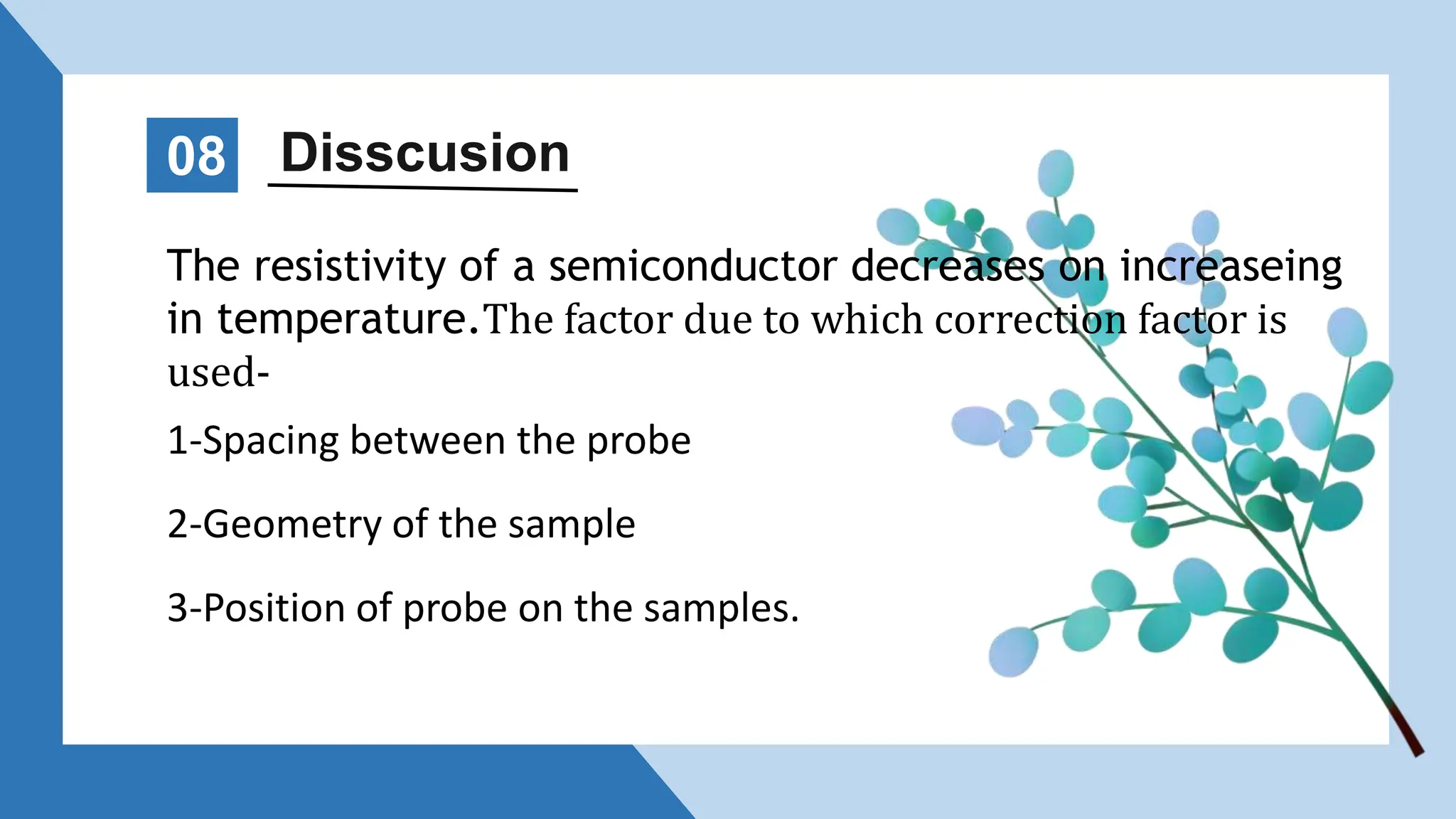 08 Disscusion

The resistivity of a semiconductor decreases on increaseing in temperature.The factor due to which correction factor is used-

1-Spacing between the probe

2-Geometry of the sample

3-Position of probe on the samples.